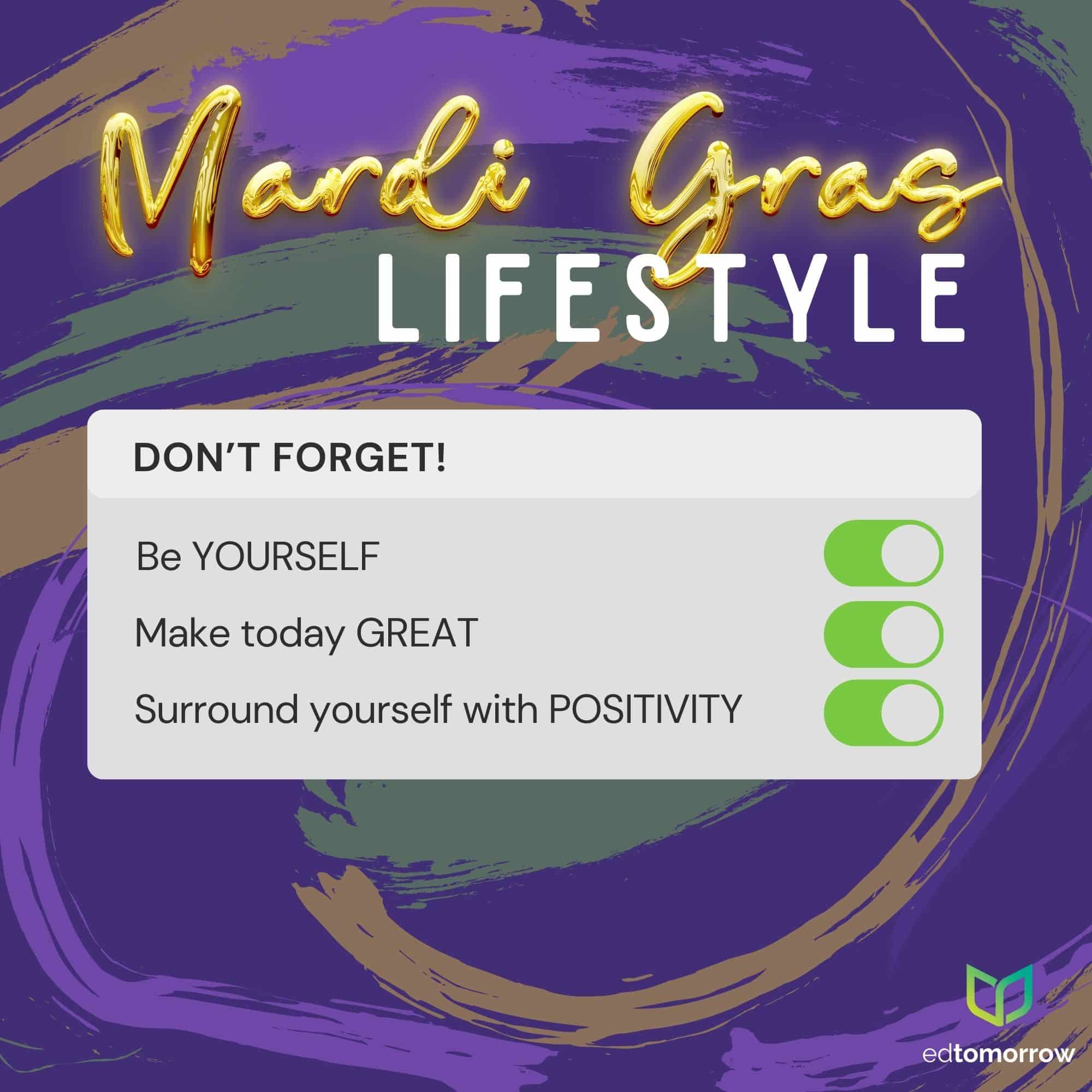 Mardi Gras
LIFESTYLE

DON'T FORGET!

Be YOURSELF

Make today GREAT

Surround yourself with POSITIVITY

edtomorrow